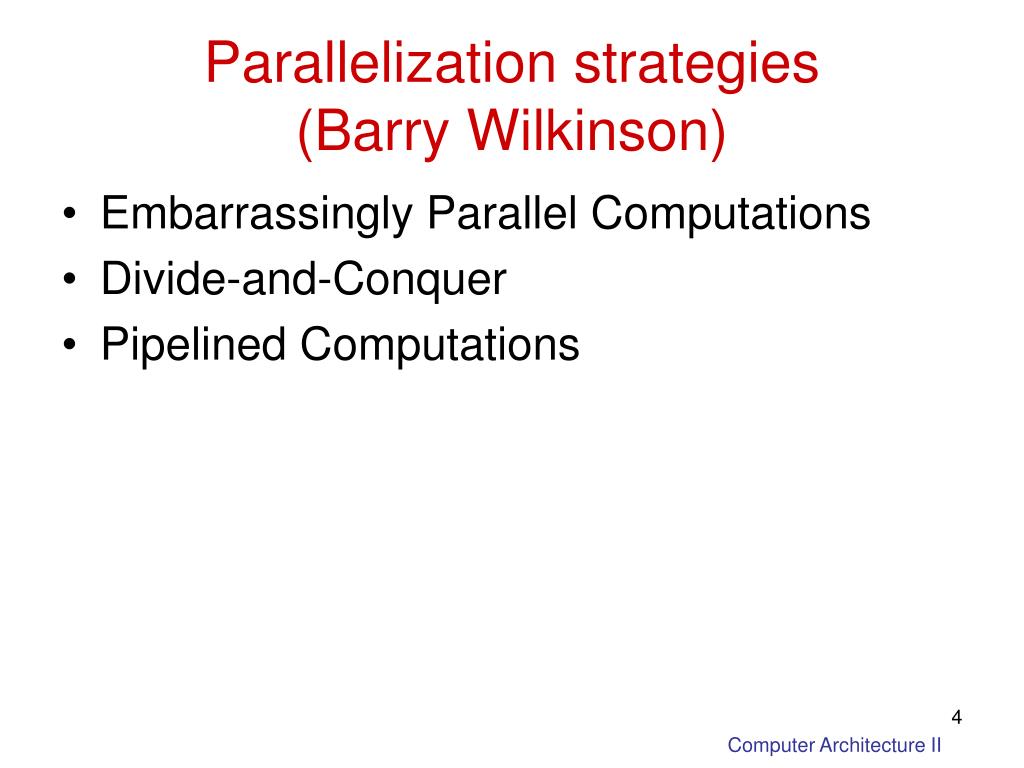 Parallelization strategies
(Barry Wilkinson)

• Embarrassingly Parallel Computations
• Divide-and-Conquer
• Pipelined Computations

4

Computer Architecture II